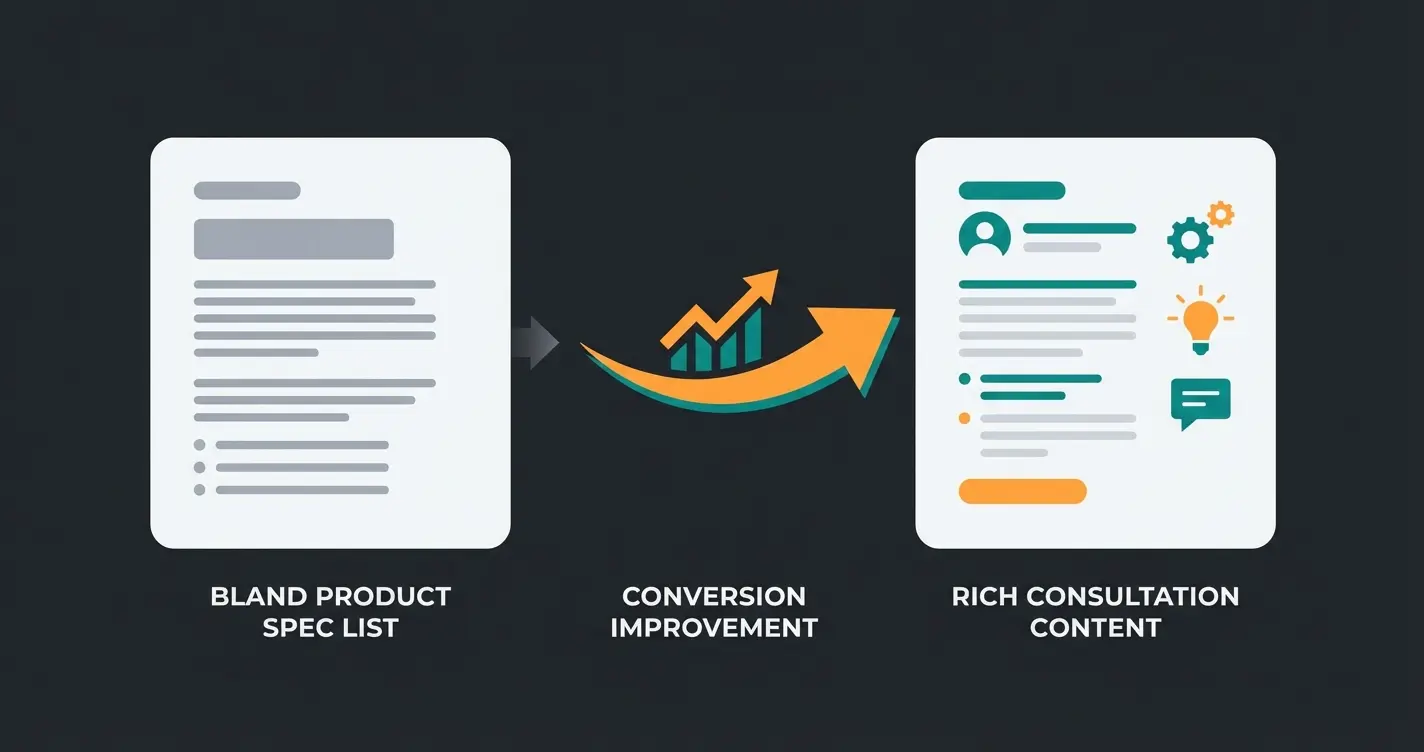 BLAND PRODUCT SPEC LIST

CONVERSION IMPROVEMENT

RICH CONSULTATION CONTENT